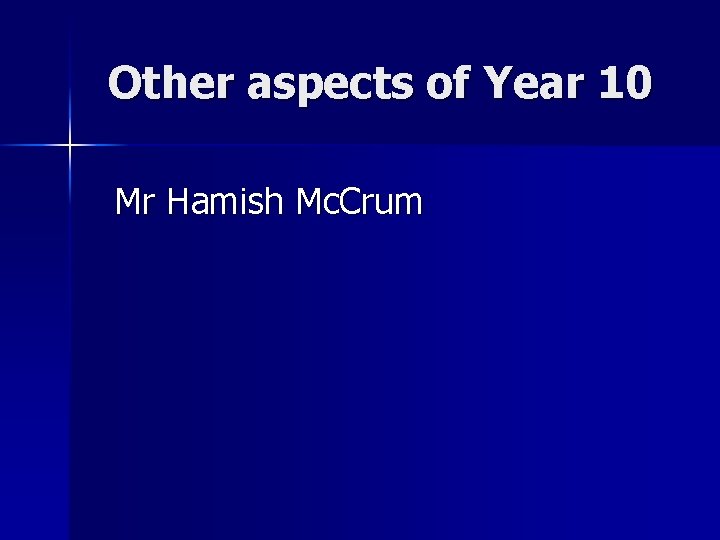 Other aspects of Year 10

Mr Hamish McCrum